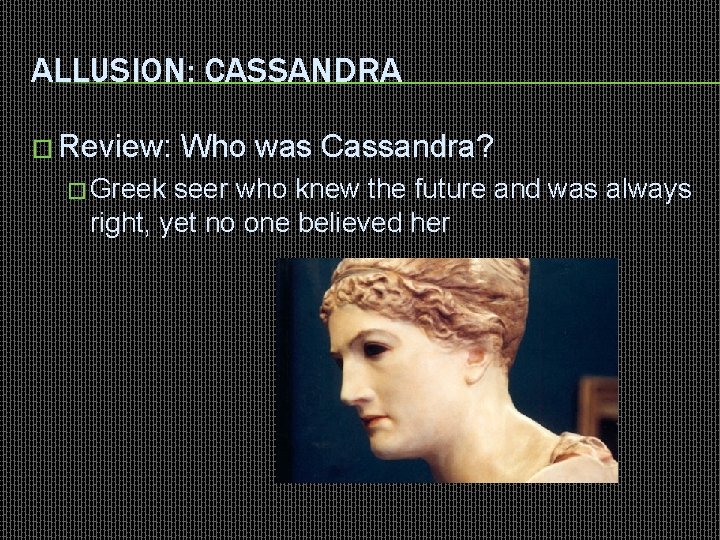 ALLUSION: CASSANDRA

Review: Who was Cassandra?

Greek seer who knew the future and was always right, yet no one believed her